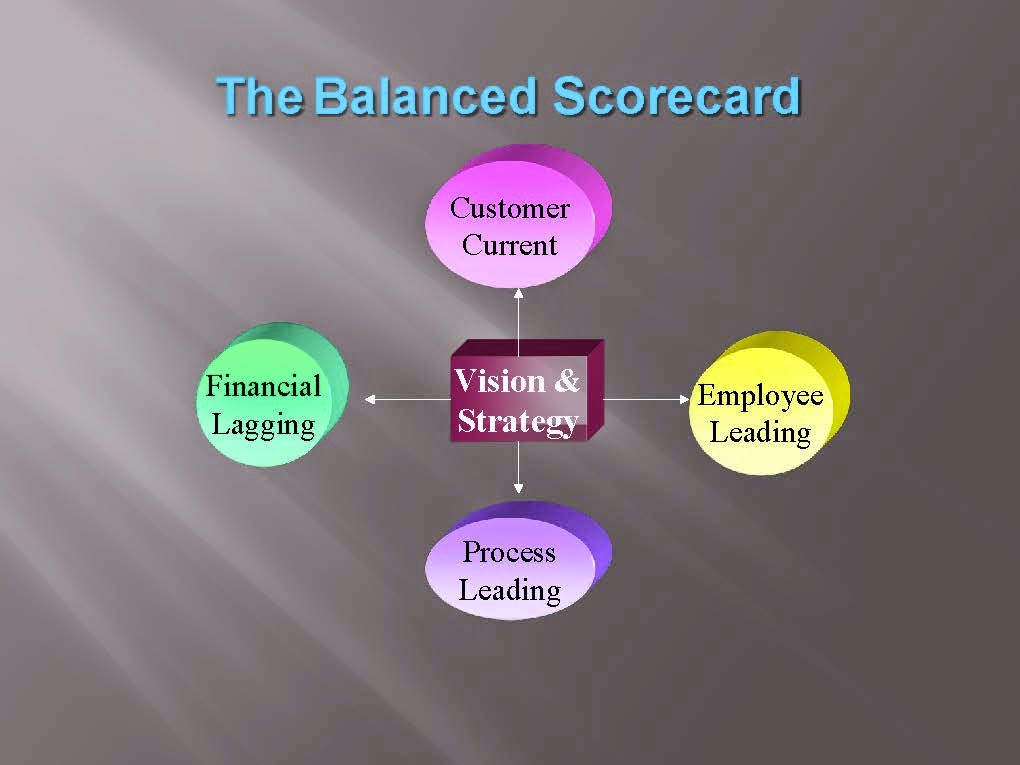 The Balanced Scorecard

Customer
Current

Financial
Lagging

Vision &
Strategy

Employee
Leading

Process
Leading